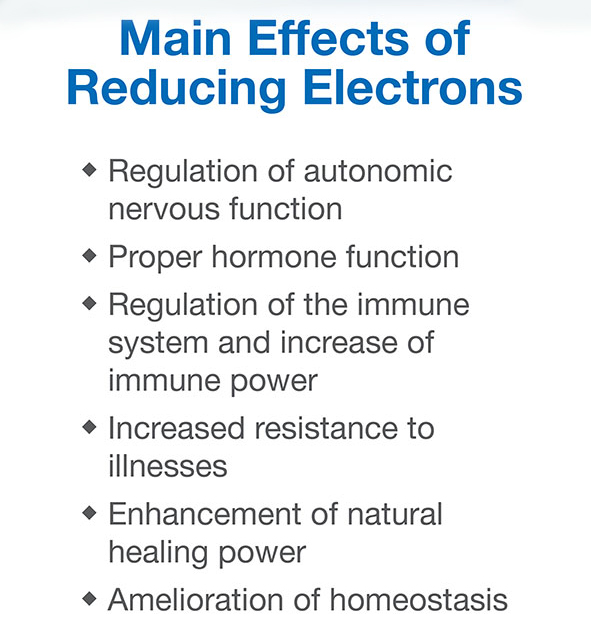 Main Effects of Reducing Electrons

◆ Regulation of autonomic nervous function
◆ Proper hormone function
◆ Regulation of the immune system and increase of immune power
◆ Increased resistance to illnesses
◆ Enhancement of natural healing power
◆ Amelioration of homeostasis